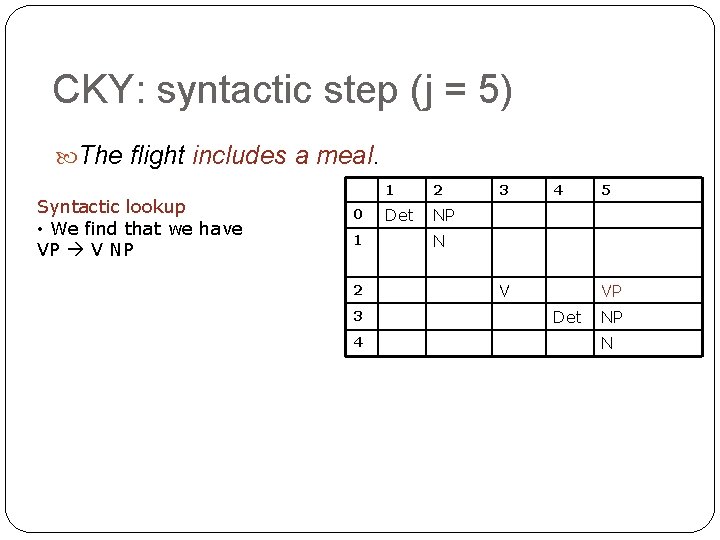 CKY: syntactic step (j = 5)

The flight includes a meal.

Syntactic lookup
• We find that we have VP → V NP

| | 1 | 2 | 3 | 4 | 5 |
|---|---|---|---|---|---|
| 0 | Det | NP | | | |
| 1 | | N | | | |
| 2 | | | V | | VP |
| 3 | | | | Det | NP |
| 4 | | | | | N |